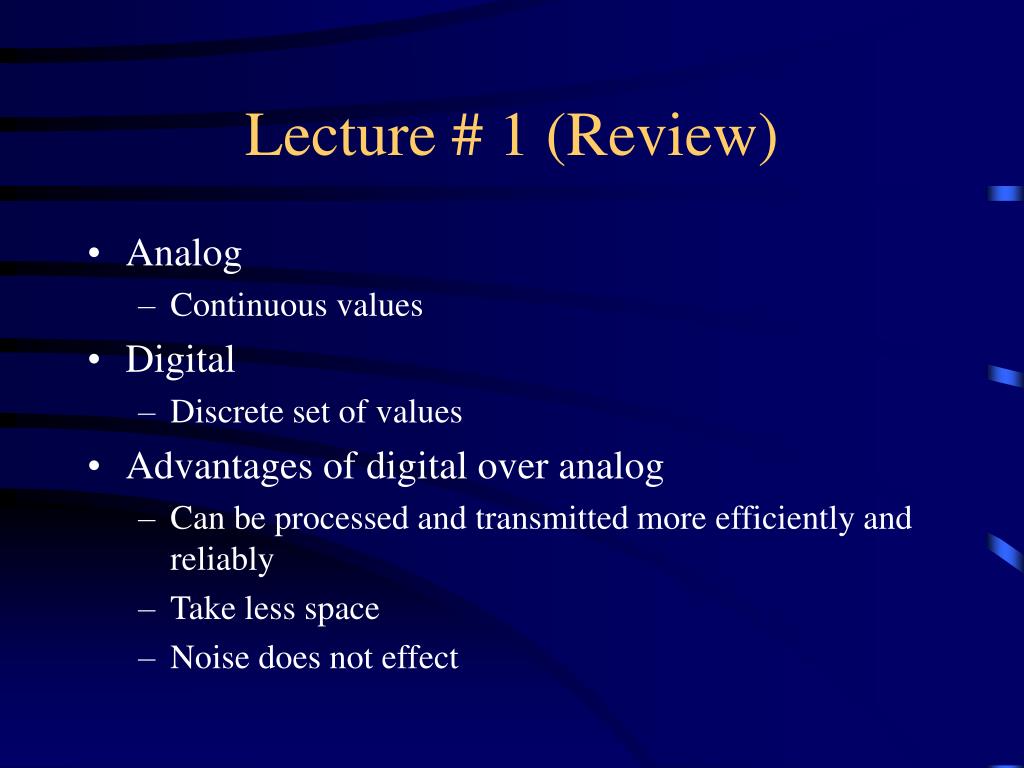 Lecture # 1 (Review)

• Analog
– Continuous values
• Digital
– Discrete set of values
• Advantages of digital over analog
– Can be processed and transmitted more efficiently and reliably
– Take less space
– Noise does not effect